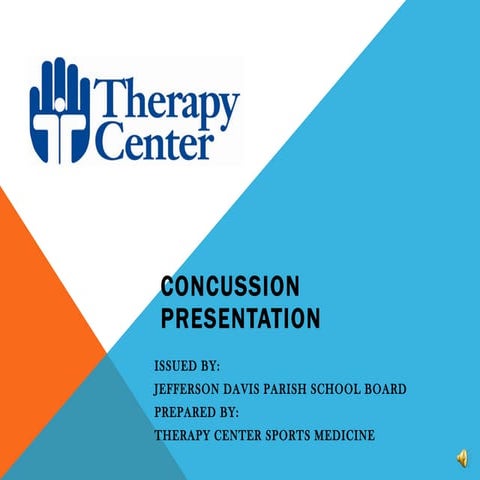 Therapy Center

CONCUSSION PRESENTATION

ISSUED BY:
JEFFERSON DAVIS PARISH SCHOOL BOARD
PREPARED BY:
THERAPY CENTER SPORTS MEDICINE